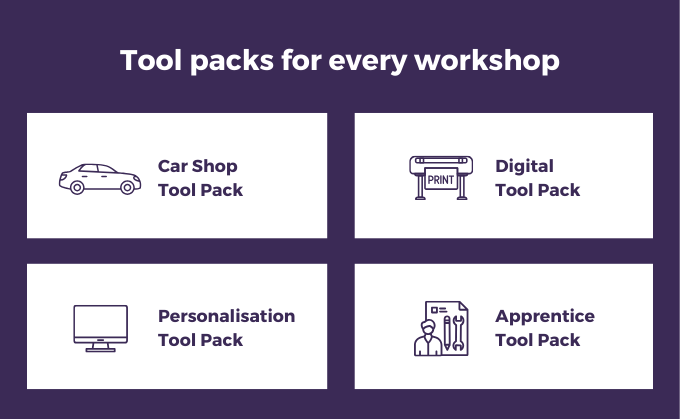 Tool packs for every workshop

Car Shop Tool Pack

PRINT

Digital Tool Pack

Personalisation Tool Pack

Apprentice Tool Pack